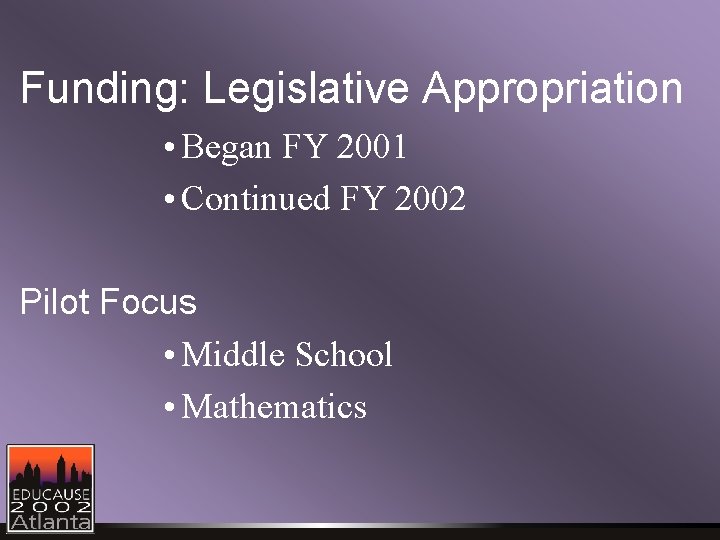 Funding: Legislative Appropriation

• Began FY 2001
• Continued FY 2002

Pilot Focus

• Middle School
• Mathematics

EDUCAUSE
2002
Atlanta